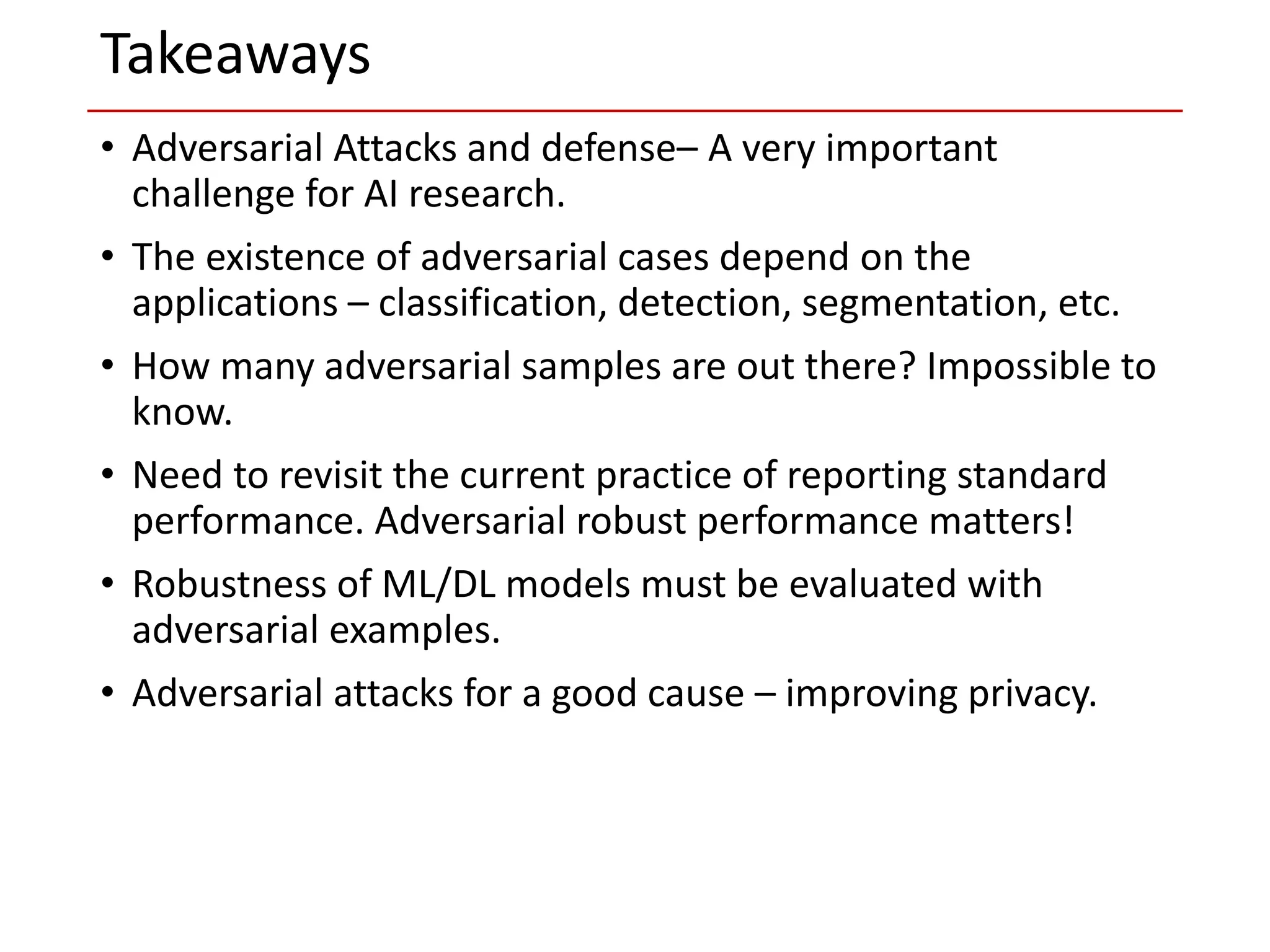 Takeaways

• Adversarial Attacks and defense– A very important challenge for AI research.

• The existence of adversarial cases depend on the applications – classification, detection, segmentation, etc.

• How many adversarial samples are out there? Impossible to know.

• Need to revisit the current practice of reporting standard performance. Adversarial robust performance matters!

• Robustness of ML/DL models must be evaluated with adversarial examples.

• Adversarial attacks for a good cause – improving privacy.